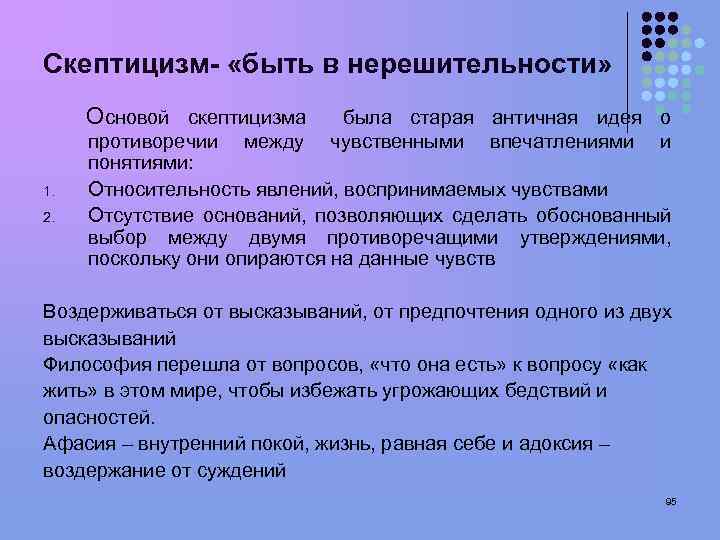 Скептицизм- «быть в нерешительности»

Основой скептицизма была старая античная идея о противоречии между чувственными впечатлениями и понятиями:

1. Относительность явлений, воспринимаемых чувствами
2. Отсутствие оснований, позволяющих сделать обоснованный выбор между двумя противоречащими утверждениями, поскольку они опираются на данные чувств

Воздерживаться от высказываний, от предпочтения одного из двух высказываний
Философия перешла от вопросов, «что она есть» к вопросу «как жить» в этом мире, чтобы избежать угрожающих бедствий и опасностей.
Афасия – внутренний покой, жизнь, равная себе и адоксия – воздержание от суждений

95